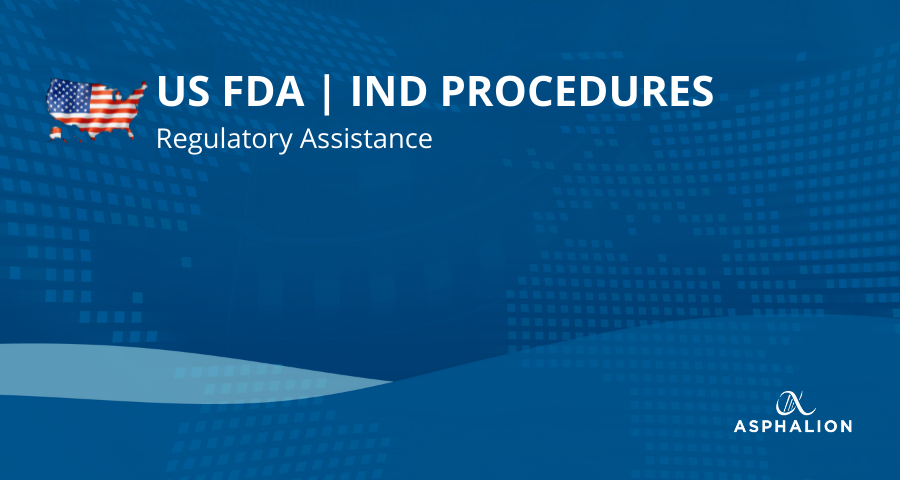 US FDA | IND PROCEDURES
Regulatory Assistance

ASPHALION